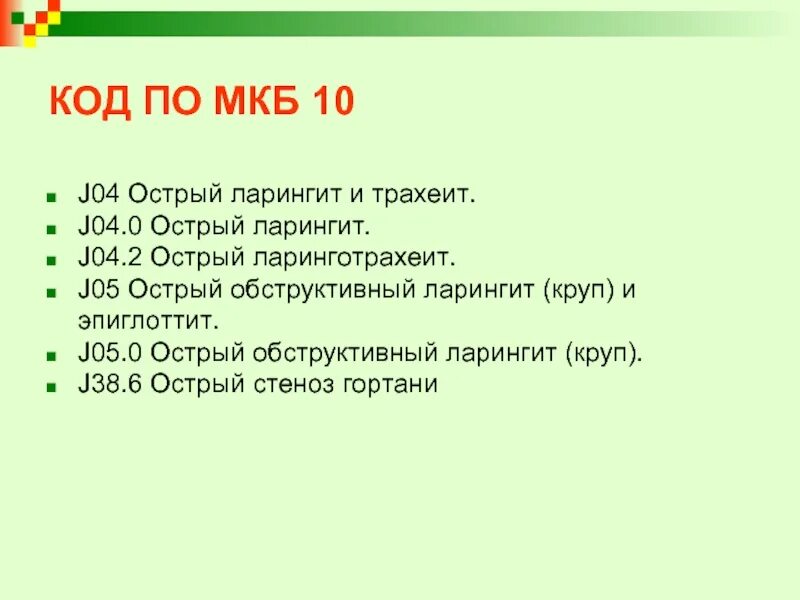 КОД ПО МКБ 10

- J04 Острый ларингит и трахеит.
- J04.0 Острый ларингит.
- J04.2 Острый ларинготрахеит.
- J05 Острый обструктивный ларингит (круп) и эпиглоттит.
- J05.0 Острый обструктивный ларингит (круп).
- J38.6 Острый стеноз гортани